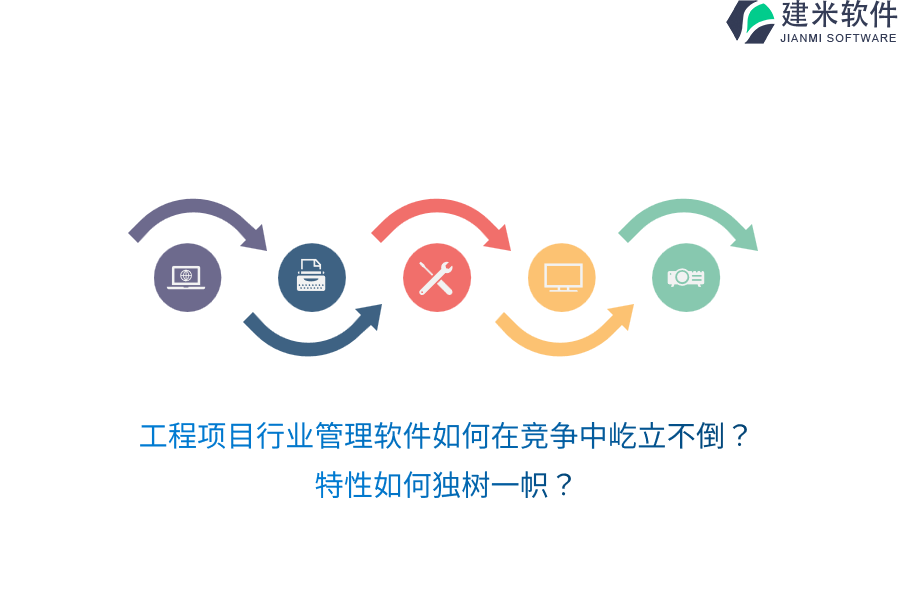 建米软件
JIANMI SOFTWARE

工程项目行业管理软件如何在竞争中屹立不倒？
特性如何独树一帜？